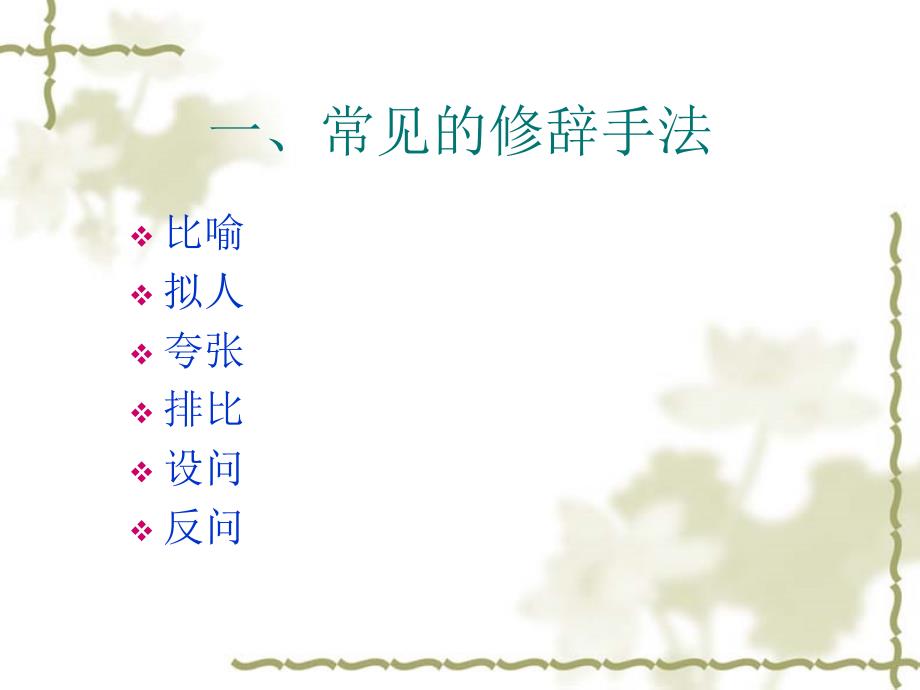 一、常见的修辞手法

❖ 比喻
❖ 拟人
❖ 夸张
❖ 排比
❖ 设问
❖ 反问